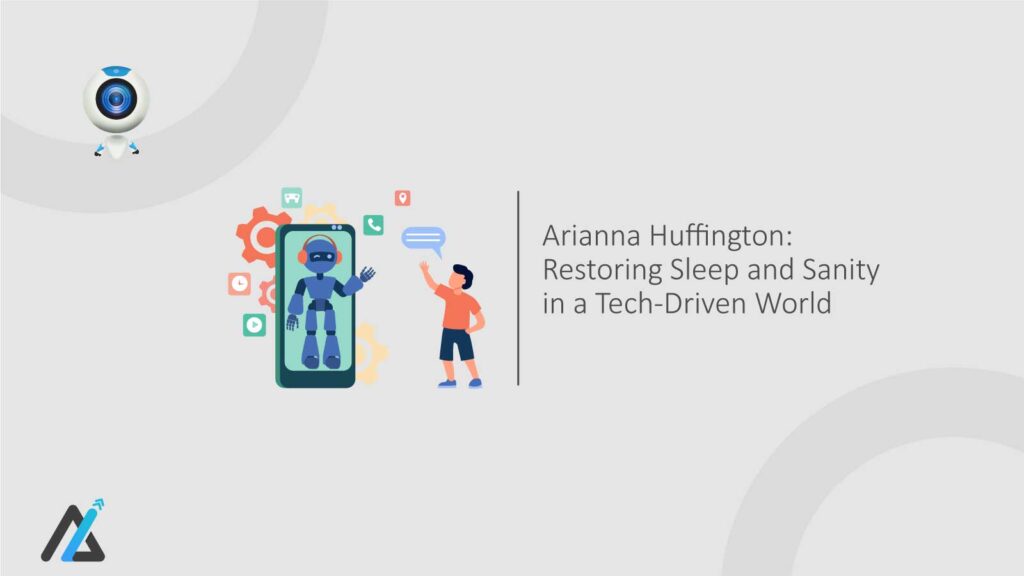 Arianna Huffington: Restoring Sleep and Sanity in a Tech-Driven World